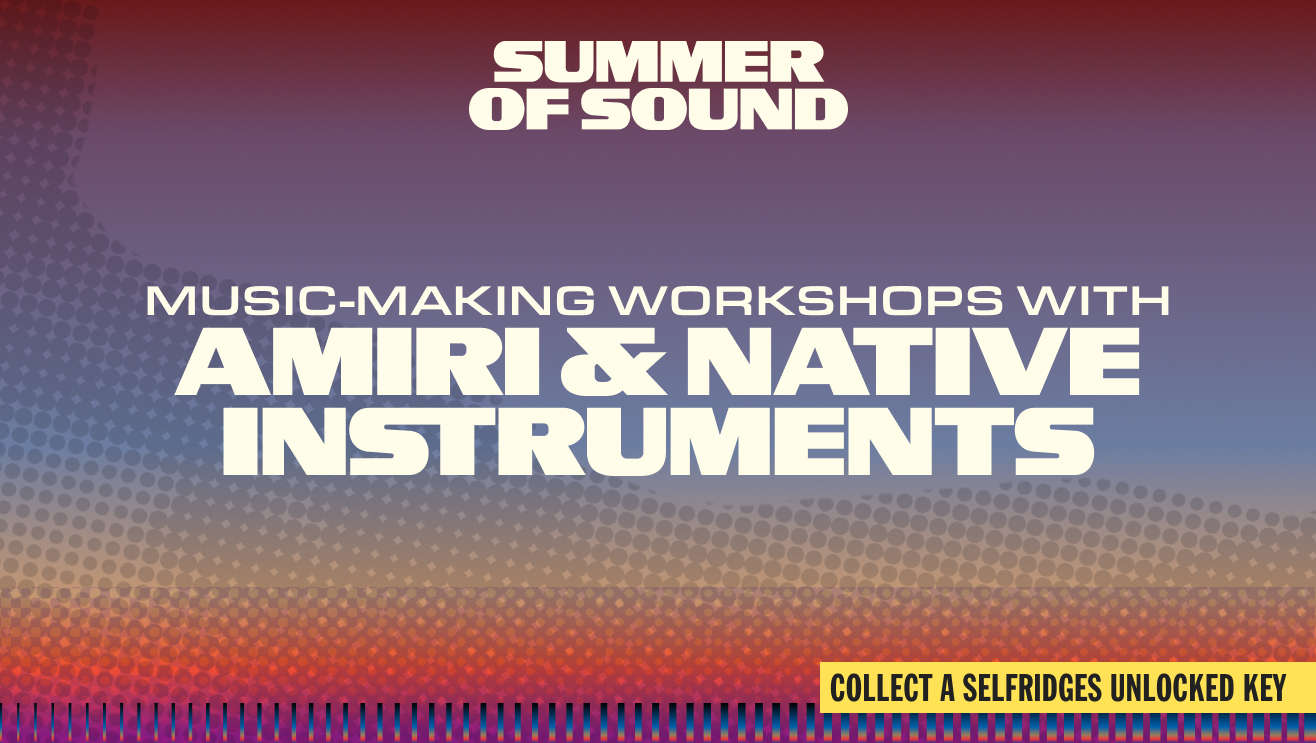 SUMMER OF SOUND

MUSIC-MAKING WORKSHOPS WITH
AMIRI & NATIVE INSTRUMENTS

COLLECT A SELFRIDGES UNLOCKED KEY